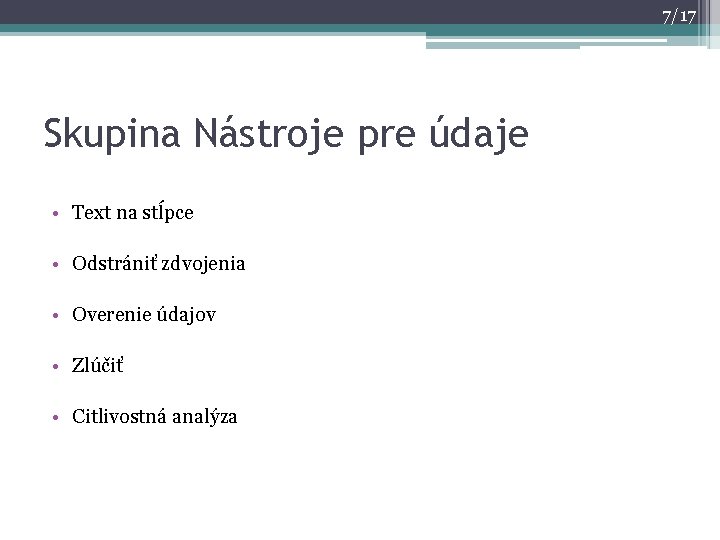 7/17

Skupina Nástroje pre údaje

• Text na stĺpce
• Odstrániť zdvojenia
• Overenie údajov
• Zlúčiť
• Citlivostná analýza